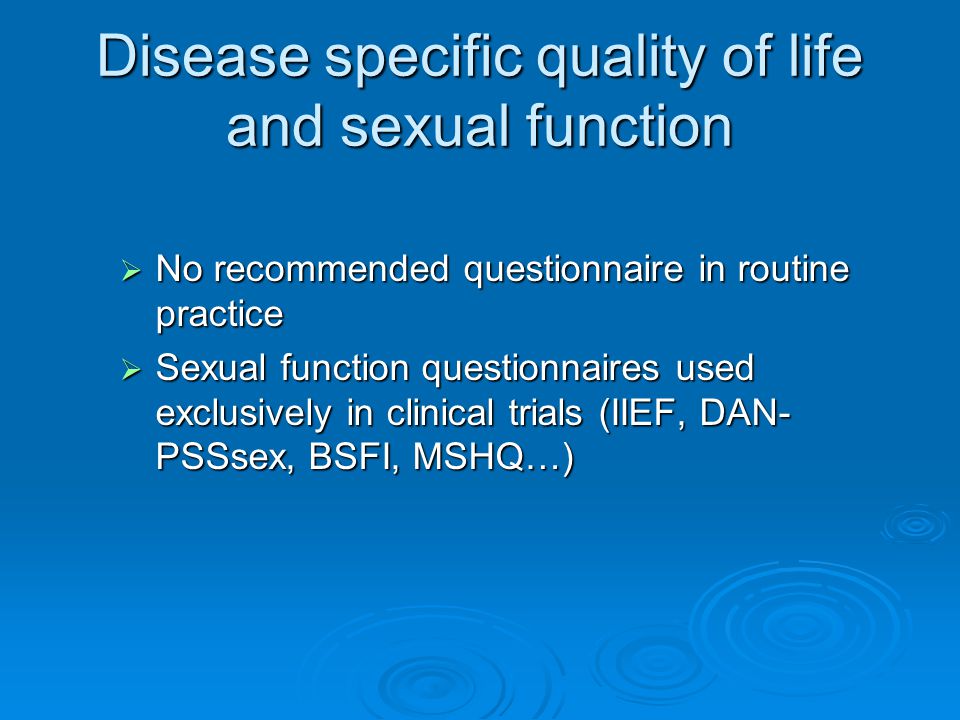 Disease specific quality of life and sexual function

➢ No recommended questionnaire in routine practice

➢ Sexual function questionnaires used exclusively in clinical trials (IIEF, DAN-PSSsex, BSFI, MSHQ…)